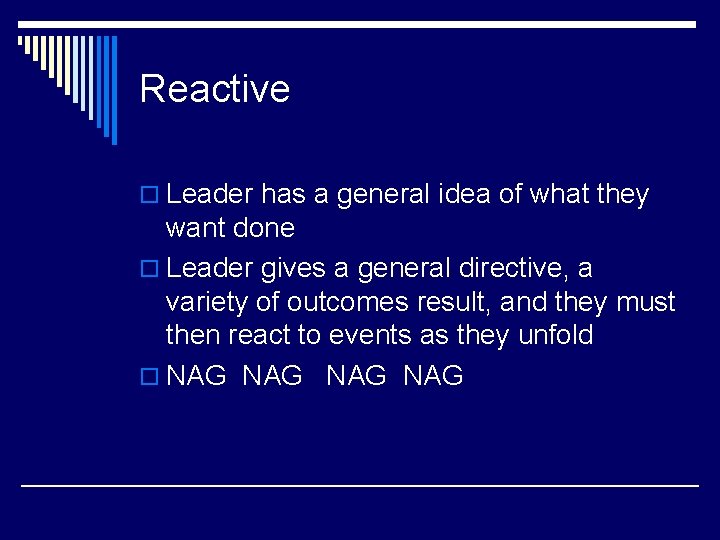 Reactive

Leader has a general idea of what they want done

Leader gives a general directive, a variety of outcomes result, and they must then react to events as they unfold

NAG NAG NAG NAG